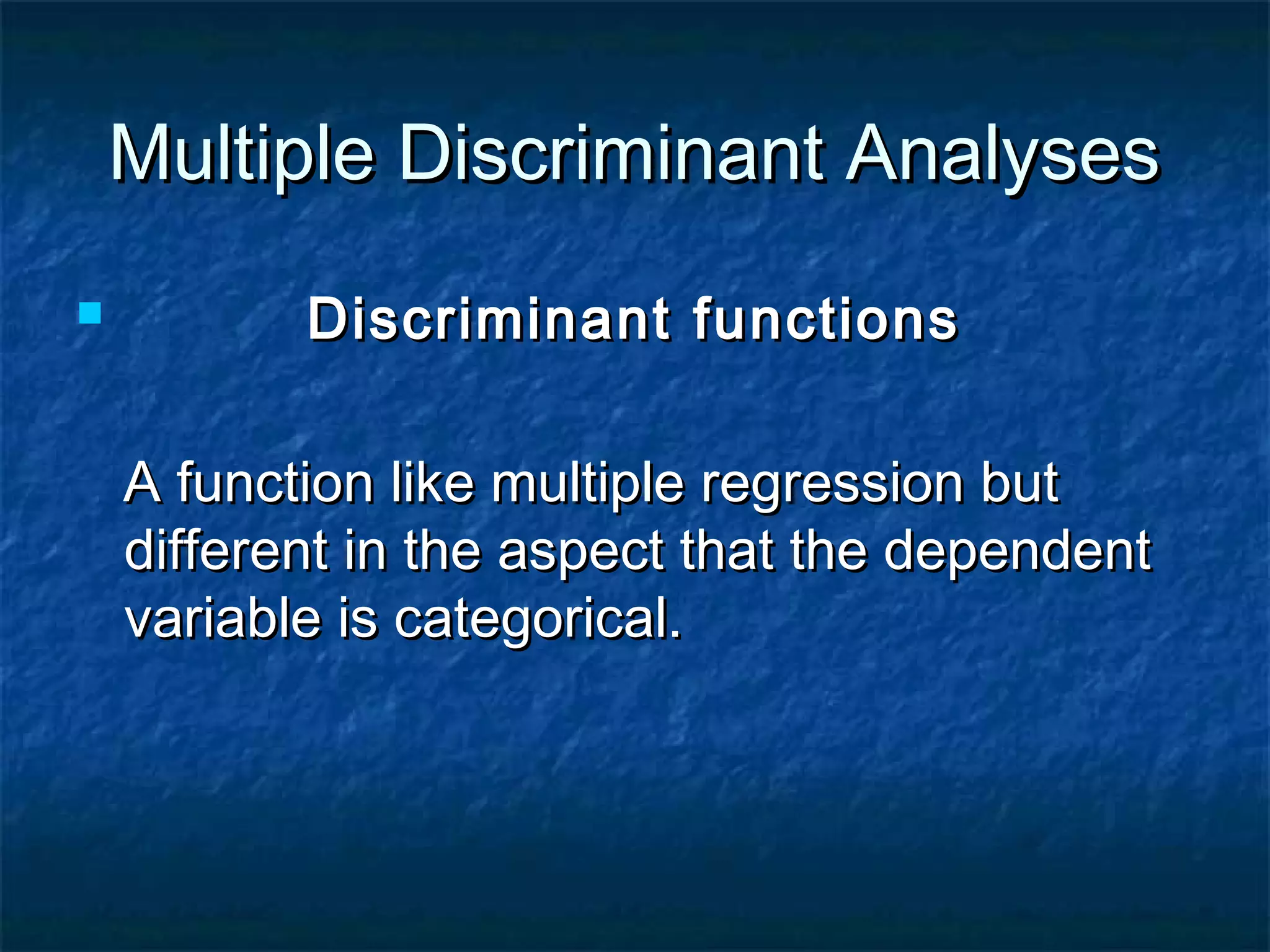 Multiple Discriminant Analyses

Discriminant functions

A function like multiple regression but different in the aspect that the dependent variable is categorical.